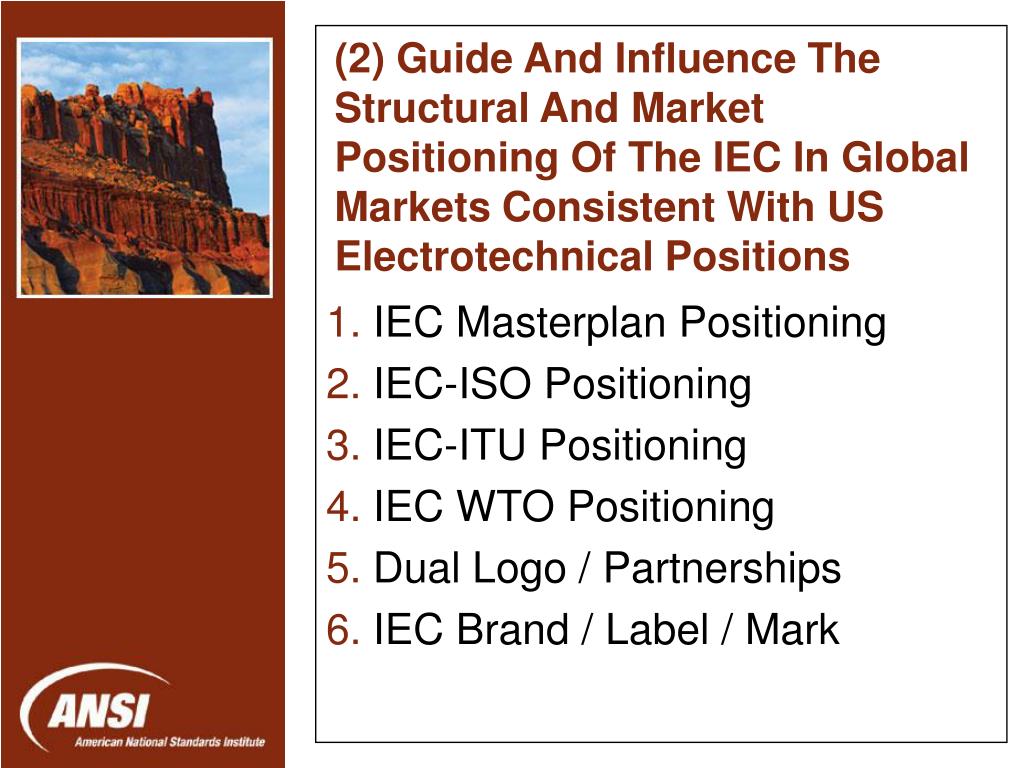 (2) Guide And Influence The Structural And Market Positioning Of The IEC In Global Markets Consistent With US Electrotechnical Positions

1. IEC Masterplan Positioning
2. IEC-ISO Positioning
3. IEC-ITU Positioning
4. IEC WTO Positioning
5. Dual Logo / Partnerships
6. IEC Brand / Label / Mark

ANSI
American National Standards Institute